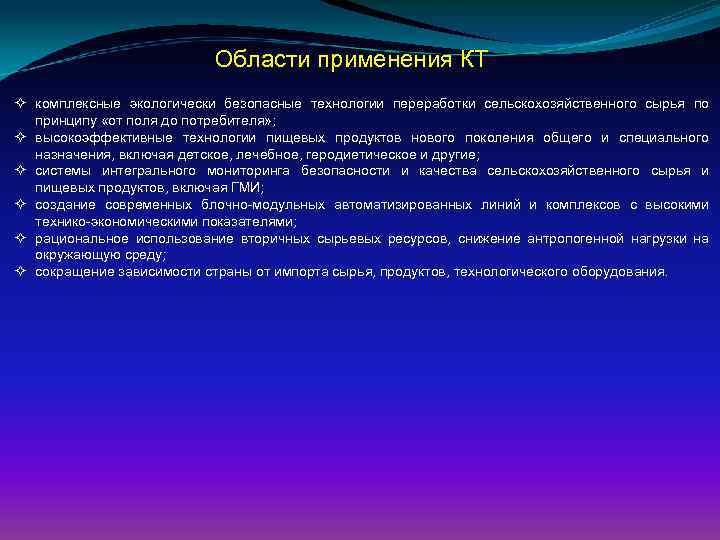 Области применения КТ

✧ комплексные экологически безопасные технологии переработки сельскохозяйственного сырья по принципу «от поля до потребителя»;
✧ высокоэффективные технологии пищевых продуктов нового поколения общего и специального назначения, включая детское, лечебное, геродиетическое и другие;
✧ системы интегрального мониторинга безопасности и качества сельскохозяйственного сырья и пищевых продуктов, включая ГМИ;
✧ создание современных блочно-модульных автоматизированных линий и комплексов с высокими технико-экономическими показателями;
✧ рациональное использование вторичных сырьевых ресурсов, снижение антропогенной нагрузки на окружающую среду;
✧ сокращение зависимости страны от импорта сырья, продуктов, технологического оборудования.